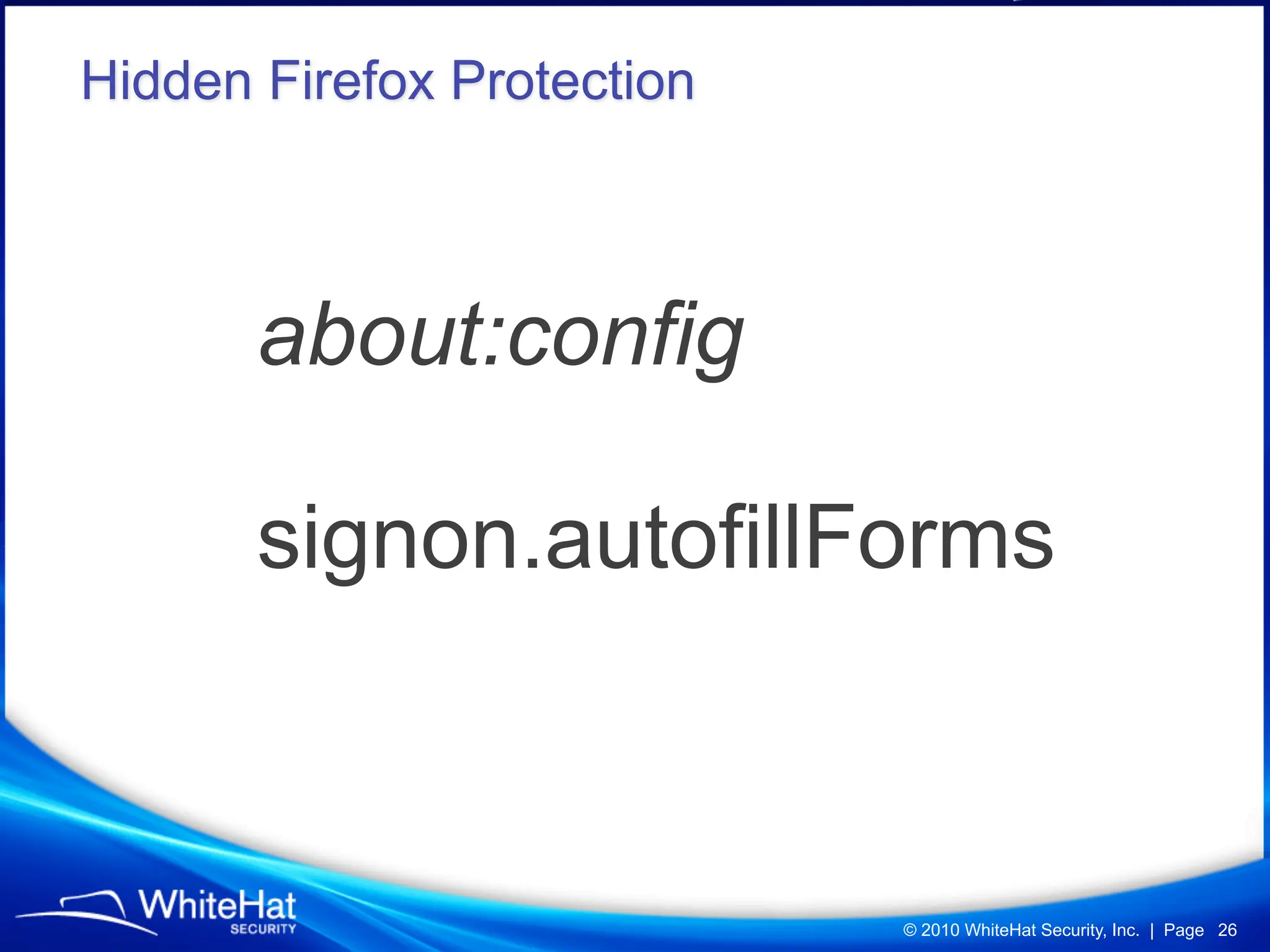 Hidden Firefox Protection

about:config

signon.autofillForms

WhiteHat SECURITY

© 2010 WhiteHat Security, Inc. | Page 26